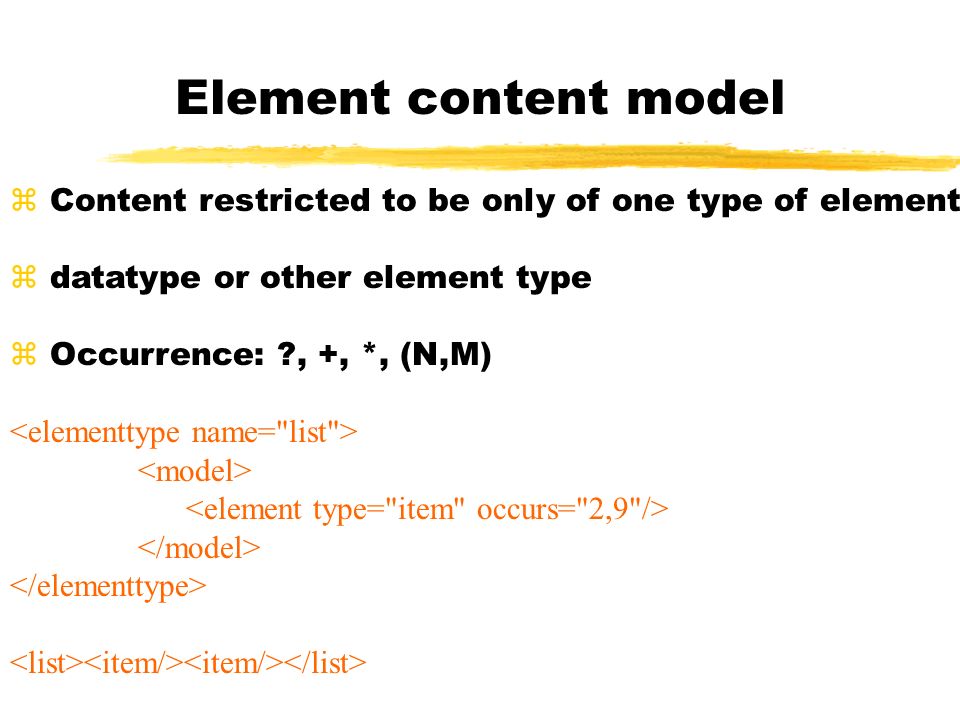 Element content model

⌘ Content restricted to be only of one type of element

⌘ datatype or other element type

⌘ Occurrence: ?, +, *, (N,M)

<elementtype name="list">
<model>
<element type="item" occurs="2,9"/>
</model>
</elementtype>

<list><item/><item/></list>